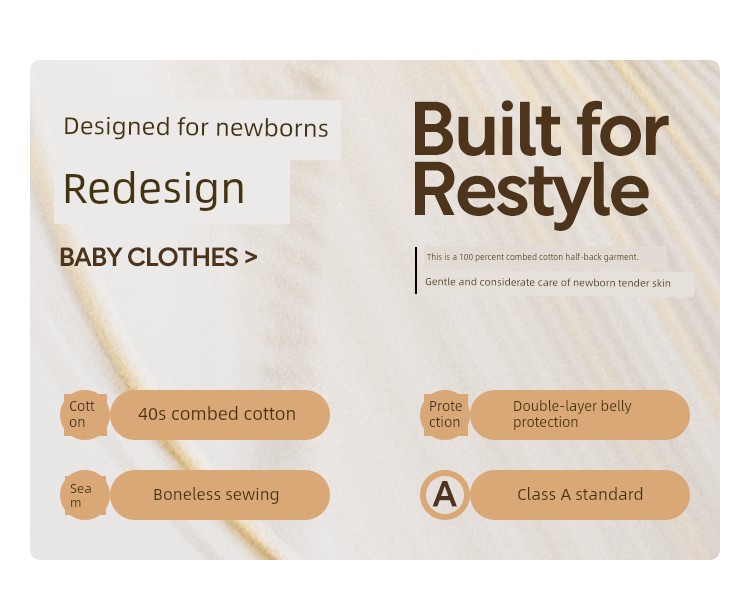 Designed for newborns

Redesign

BABY CLOTHES >

Built for Restyle

This is a 100 percent combed cotton half-back garment.

Gentle and considerate care of newborn tender skin

Cotton 40s combed cotton

Protection Double-layer belly protection

Seam Boneless sewing

A Class A standard